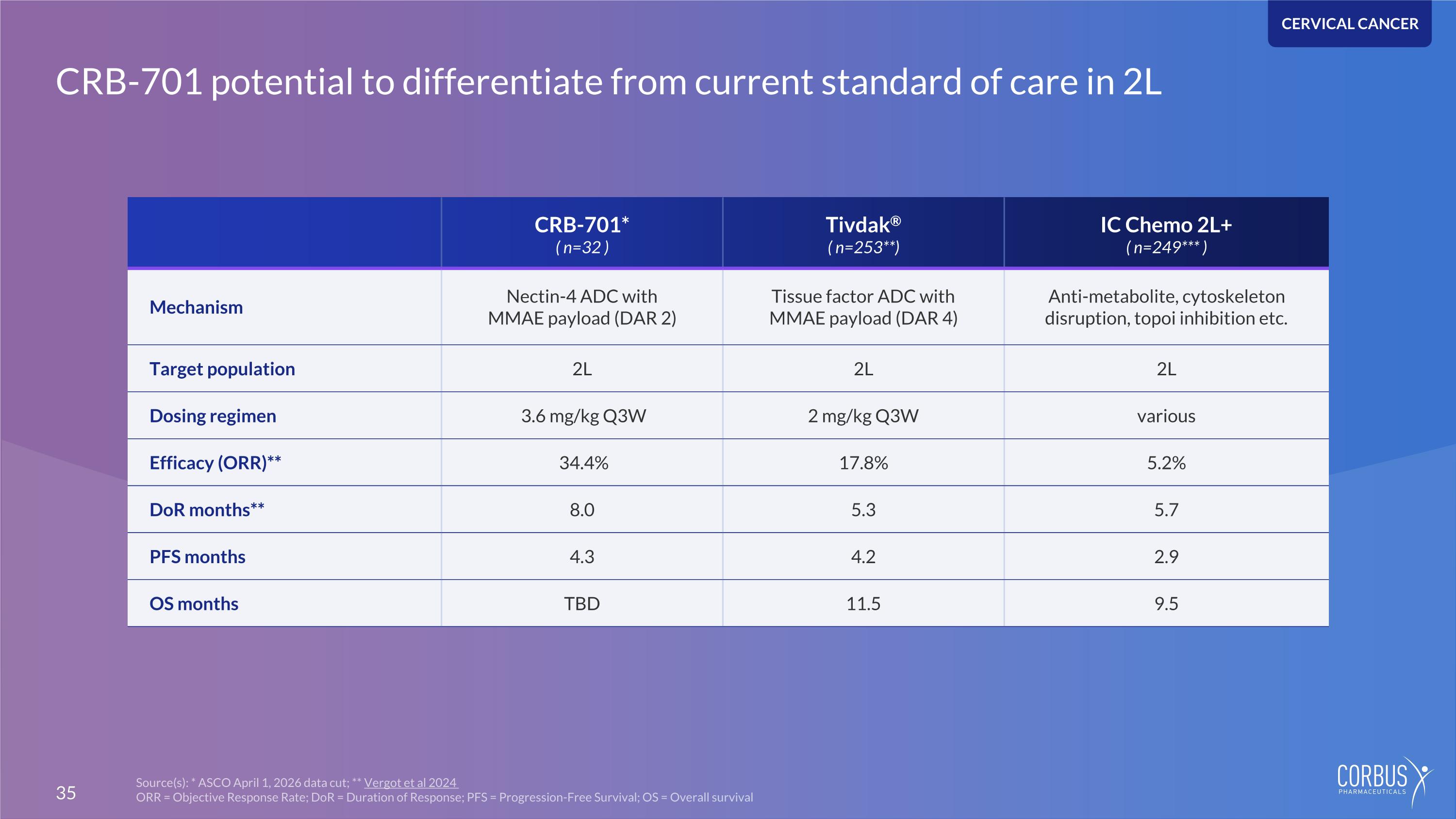 CERVICAL CANCER

CRB-701 potential to differentiate from current standard of care in 2L

| | CRB-701* (n=32) | Tivdak® (n=253**) | IC Chemo 2L+ (n=249***) |
|---|---|---|---|
| Mechanism | Nectin-4 ADC with MMAE payload (DAR 2) | Tissue factor ADC with MMAE payload (DAR 4) | Anti-metabolite, cytoskeleton disruption, topoi inhibition etc. |
| Target population | 2L | 2L | 2L |
| Dosing regimen | 3.6 mg/kg Q3W | 2 mg/kg Q3W | various |
| Efficacy (ORR)** | 34.4% | 17.8% | 5.2% |
| DoR months** | 8.0 | 5.3 | 5.7 |
| PFS months | 4.3 | 4.2 | 2.9 |
| OS months | TBD | 11.5 | 9.5 |

35

Source(s): * ASCO April 1, 2026 data cut; ** Vergot et al 2024
ORR = Objective Response Rate; DoR = Duration of Response; PFS = Progression-Free Survival; OS = Overall survival

CORBUS
PHARMACEUTICALS